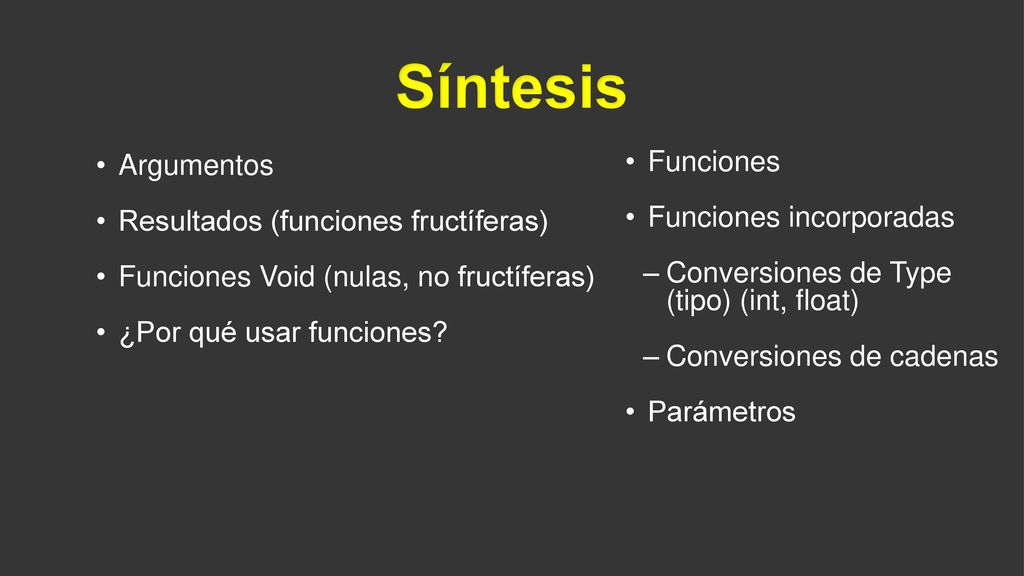 Síntesis

• Argumentos
• Resultados (funciones fructíferas)
• Funciones Void (nulas, no fructíferas)
• ¿Por qué usar funciones?

• Funciones
• Funciones incorporadas
– Conversiones de Type (tipo) (int, float)
– Conversiones de cadenas
• Parámetros